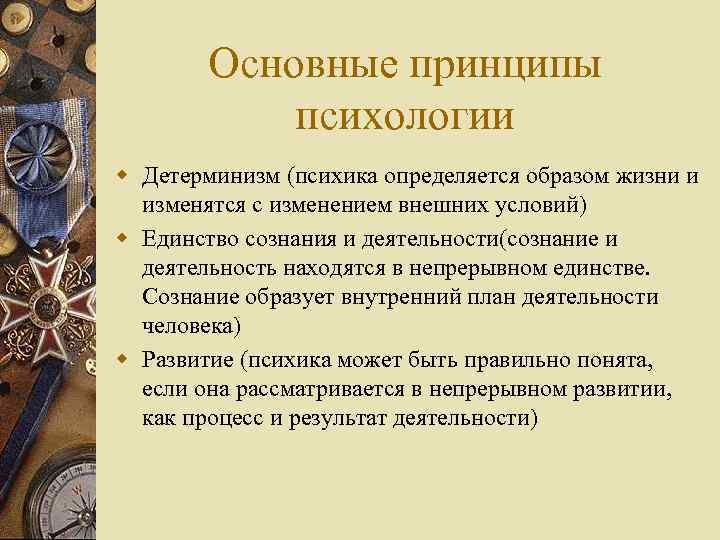 Основные принципы психологии

Детерминизм (психика определяется образом жизни и изменятся с изменением внешних условий)

Единство сознания и деятельности(сознание и деятельность находятся в непрерывном единстве. Сознание образует внутренний план деятельности человека)

Развитие (психика может быть правильно понята, если она рассматривается в непрерывном развитии, как процесс и результат деятельности)